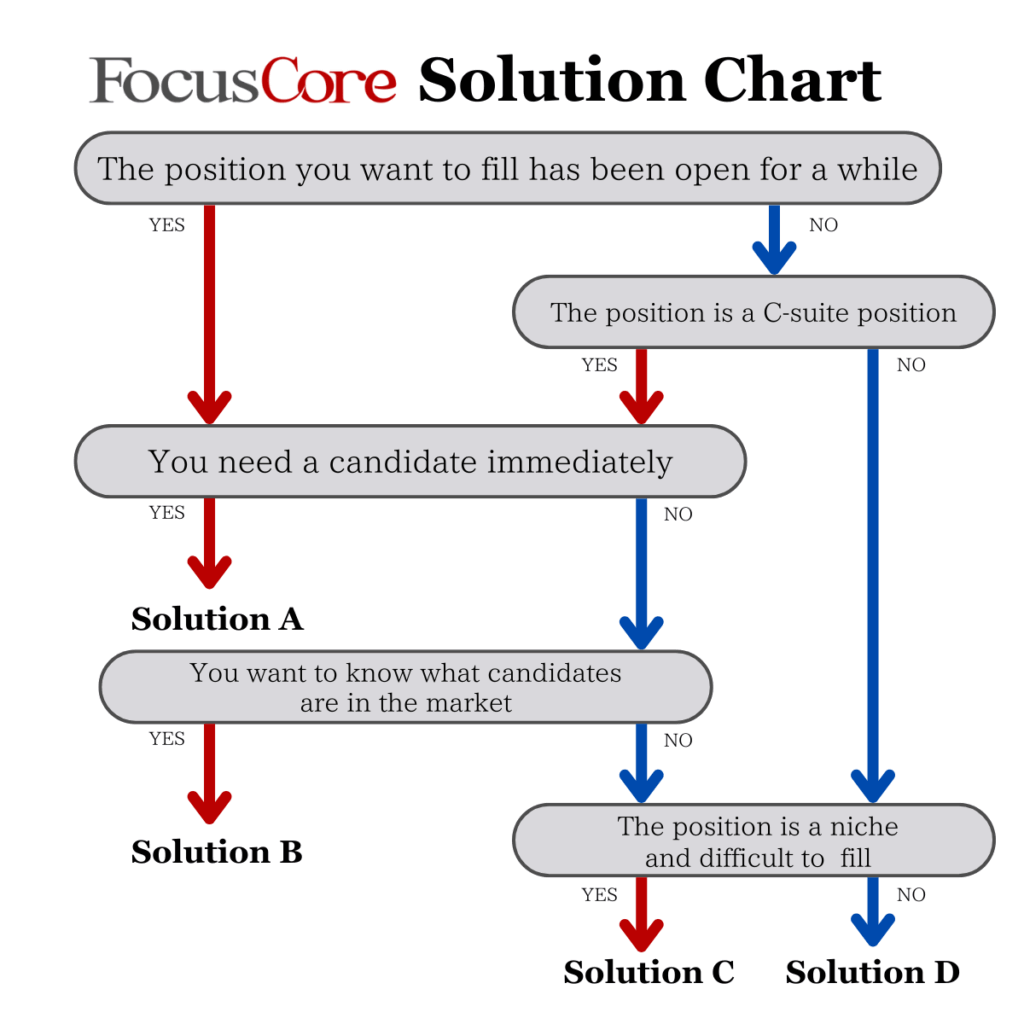 FocusCore Solution Chart

The position you want to fill has been open for a while

YES

NO

The position is a C-suite position

YES

NO

You need a candidate immediately

YES

NO

Solution A

You want to know what candidates are in the market

YES

NO

Solution B

The position is a niche and difficult to fill

YES

NO

Solution C

Solution D